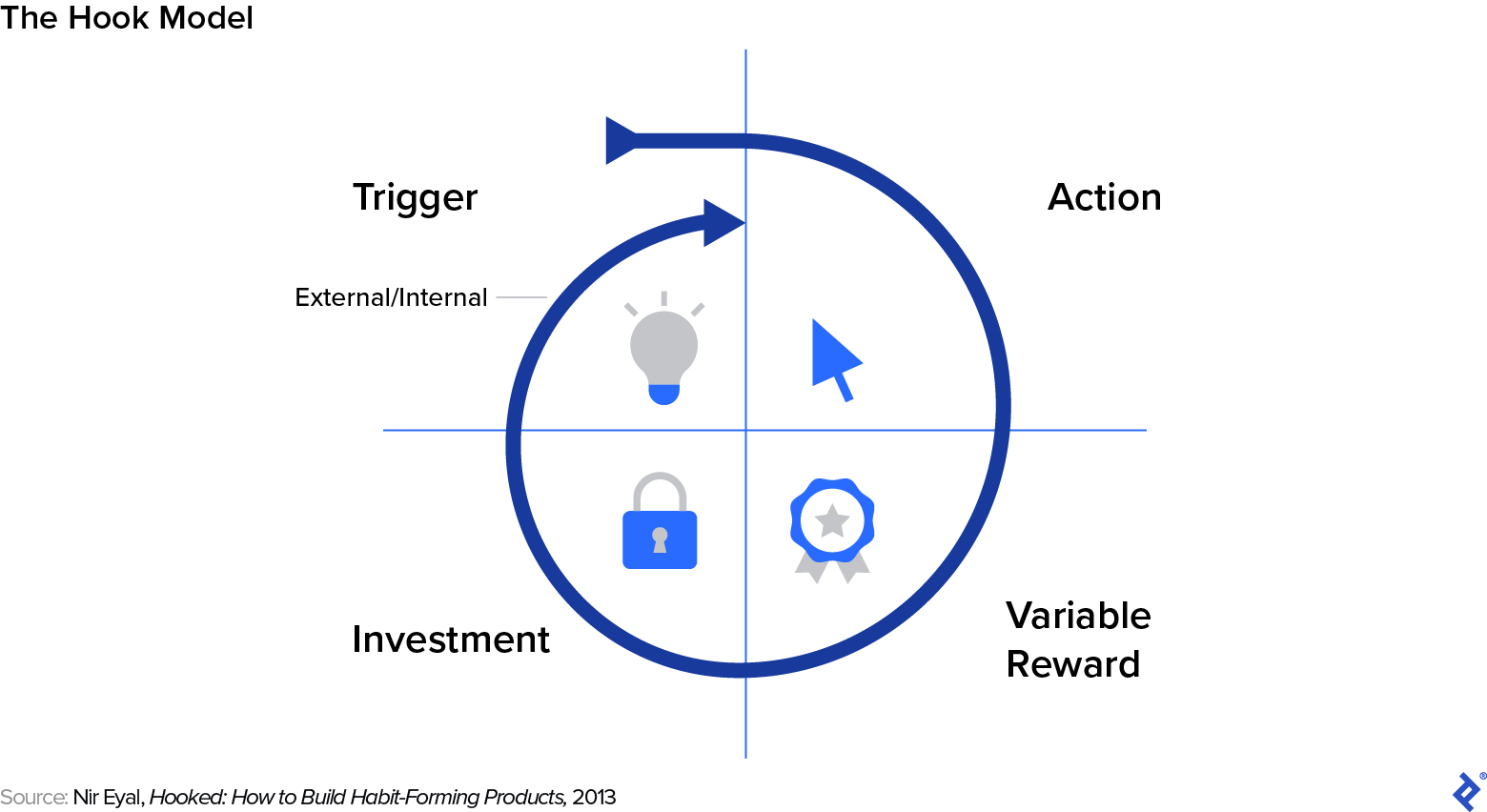 The Hook Model

Trigger

Action

External/Internal

Investment

Variable Reward

Source: Nir Eyal, Hooked: How to Build Habit-Forming Products, 2013